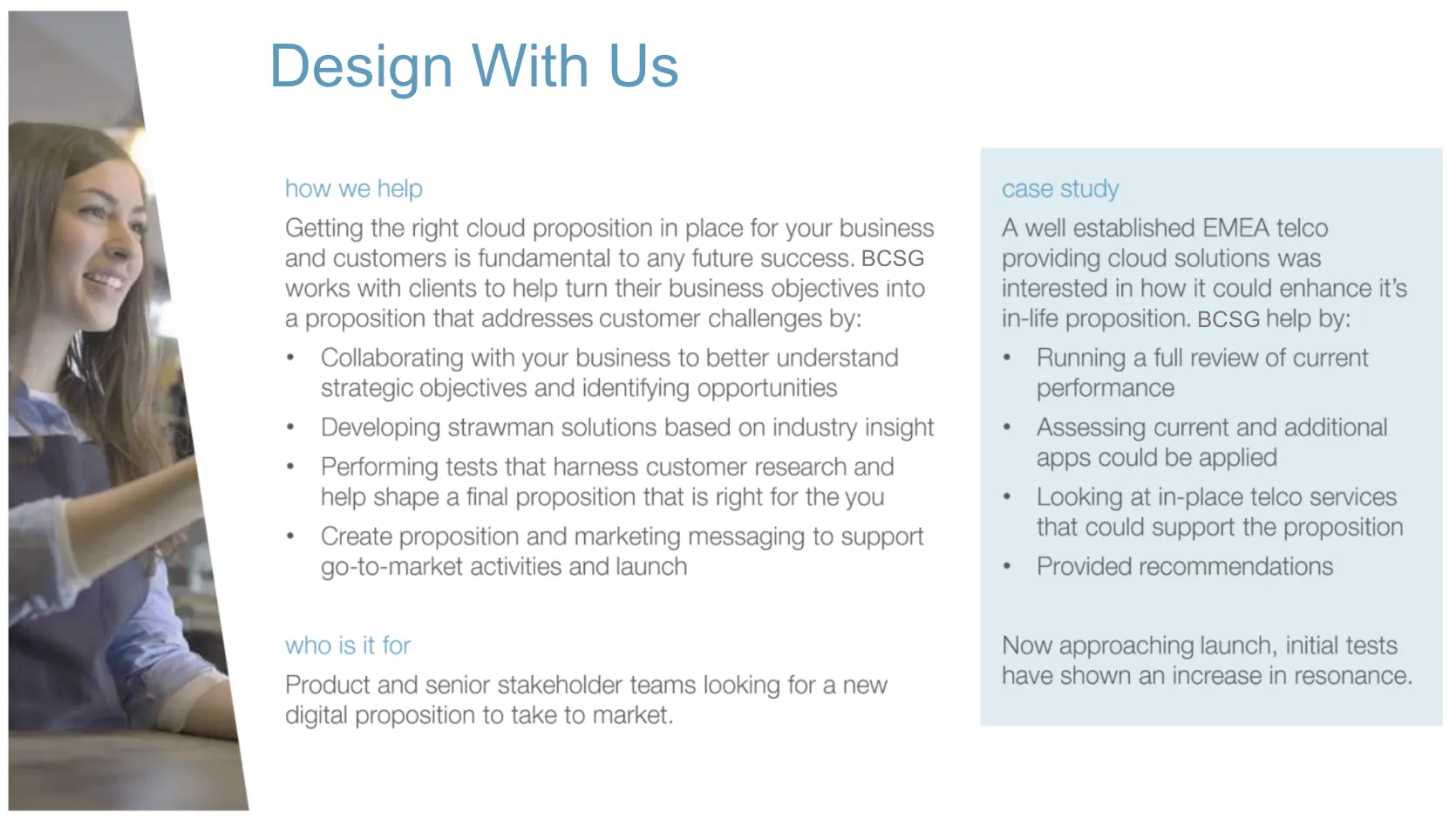 Design With Us

how we help

Getting the right cloud proposition in place for your business and customers is fundamental to any future success. BCSG works with clients to help turn their business objectives into a proposition that addresses customer challenges by:

• Collaborating with your business to better understand strategic objectives and identifying opportunities
• Developing strawman solutions based on industry insight
• Performing tests that harness customer research and help shape a final proposition that is right for the you
• Create proposition and marketing messaging to support go-to-market activities and launch

who is it for

Product and senior stakeholder teams looking for a new digital proposition to take to market.

case study

A well established EMEA telco providing cloud solutions was interested in how it could enhance it's in-life proposition. BCSG help by:

• Running a full review of current performance
• Assessing current and additional apps could be applied
• Looking at in-place telco services that could support the proposition
• Provided recommendations

Now approaching launch, initial tests have shown an increase in resonance.